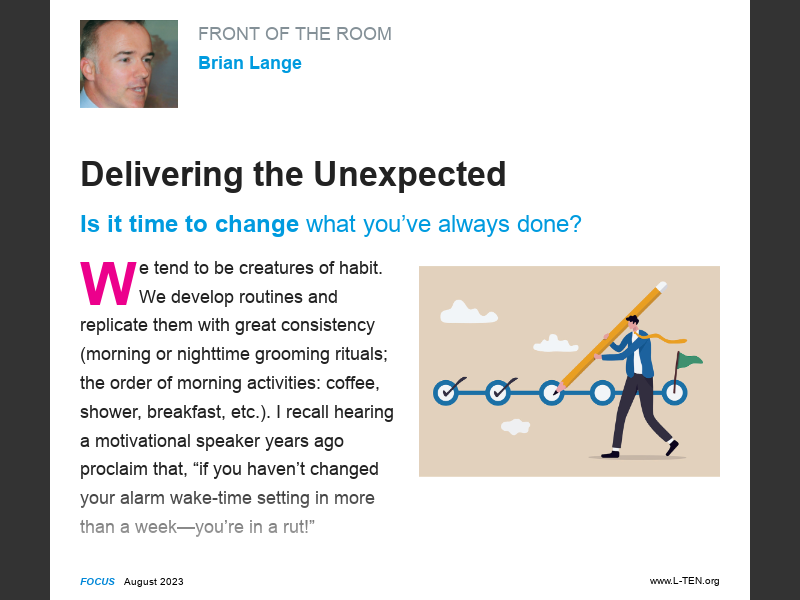 FRONT OF THE ROOM
Brian Lange

Delivering the Unexpected

Is it time to change what you've always done?

We tend to be creatures of habit. We develop routines and replicate them with great consistency (morning or nighttime grooming rituals; the order of morning activities: coffee, shower, breakfast, etc.). I recall hearing a motivational speaker years ago proclaim that, "if you haven't changed your alarm wake-time setting in more than a week—you're in a rut!"

FOCUS August 2023

www.L-TEN.org